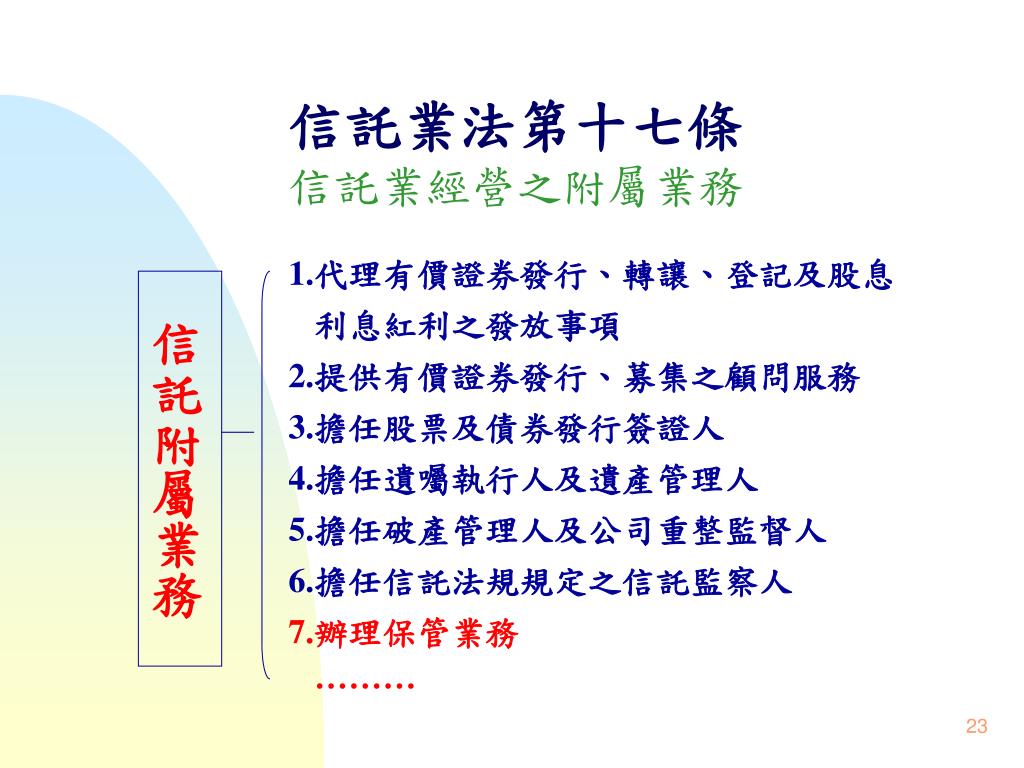 信託業法第十七條
信託業經營之附屬業務

信託附屬業務

1.代理有價證券發行、轉讓、登記及股息利息紅利之發放事項
2.提供有價證券發行、募集之顧問服務
3.擔任股票及債券發行簽證人
4.擔任遺囑執行人及遺產管理人
5.擔任破產管理人及公司重整監督人
6.擔任信託法規規定之信託監察人
7.辦理保管業務
………

23